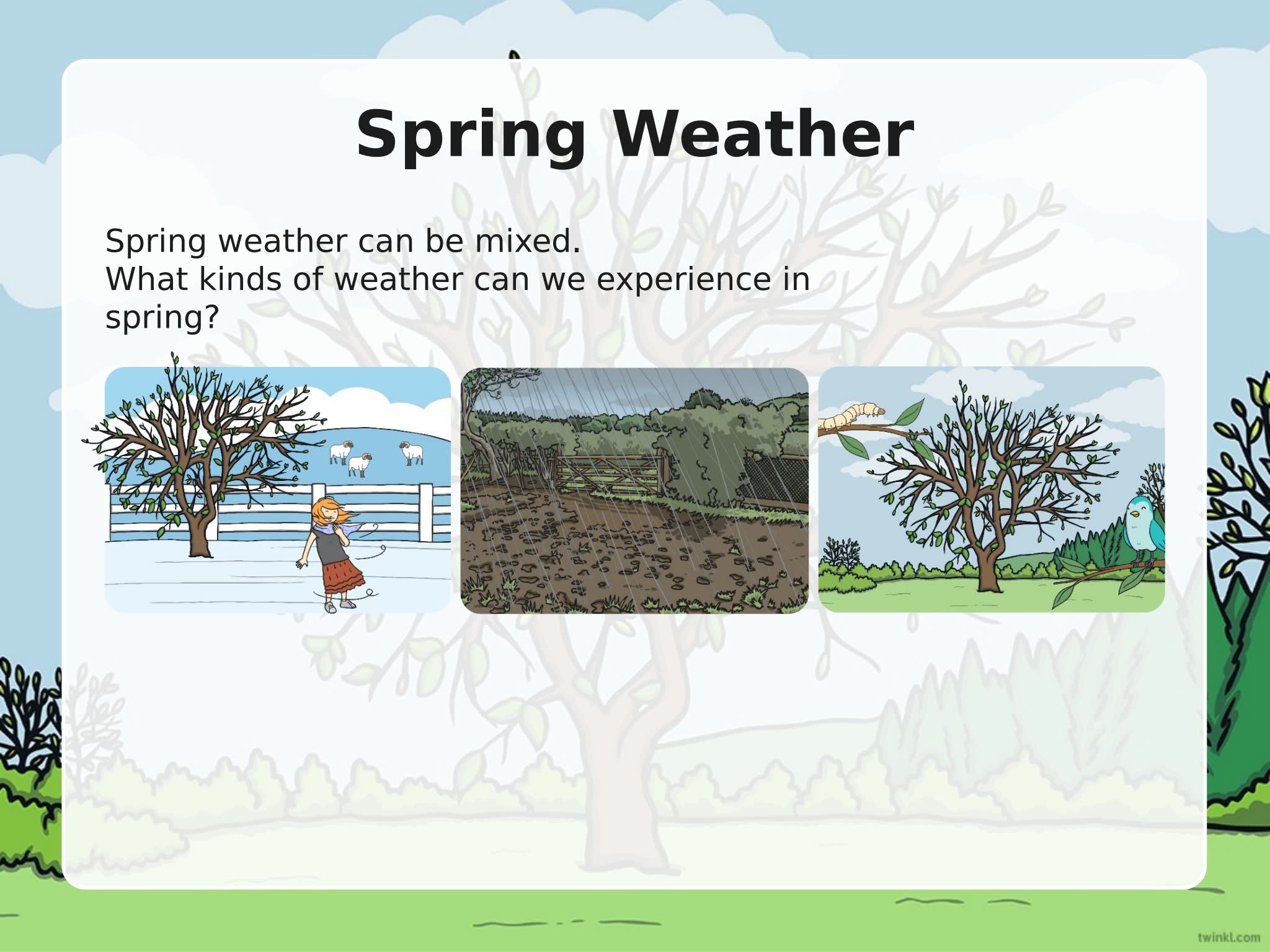 Spring Weather

Spring weather can be mixed.
What kinds of weather can we experience in spring?

twinkl.com